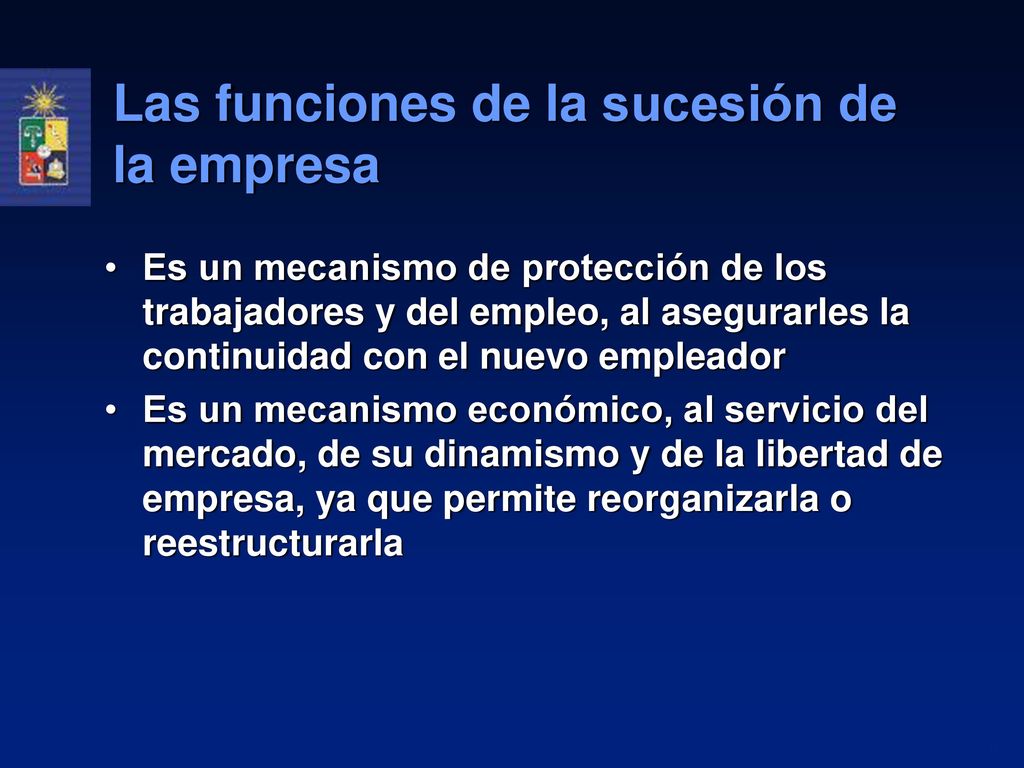 Las funciones de la sucesión de la empresa

• Es un mecanismo de protección de los trabajadores y del empleo, al asegurarles la continuidad con el nuevo empleador

• Es un mecanismo económico, al servicio del mercado, de su dinamismo y de la libertad de empresa, ya que permite reorganizarla o reestructurarla